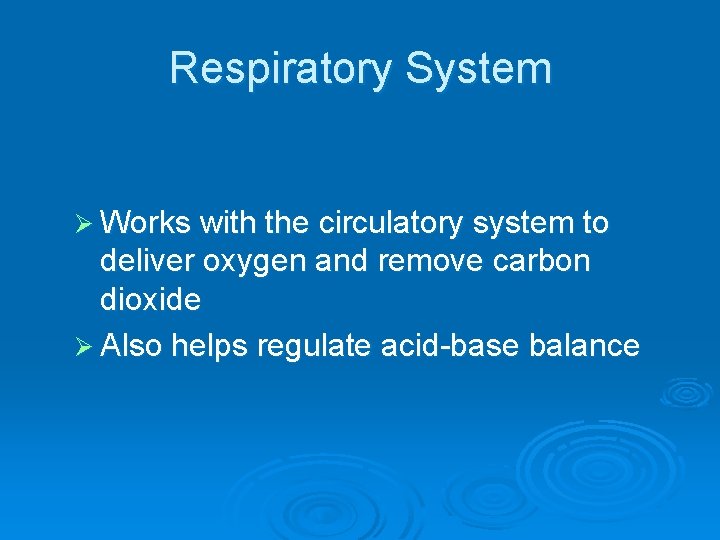 Respiratory System

➢ Works with the circulatory system to deliver oxygen and remove carbon dioxide

➢ Also helps regulate acid-base balance